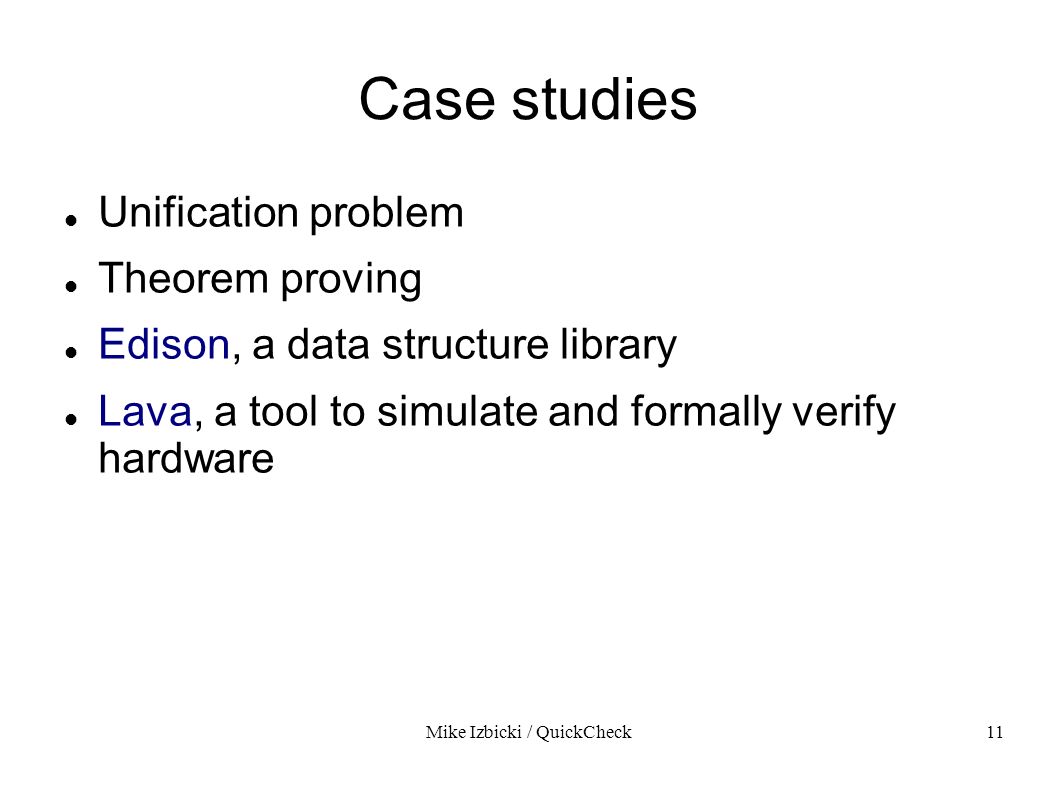 Case studies

- Unification problem
- Theorem proving
- Edison, a data structure library
- Lava, a tool to simulate and formally verify hardware

Mike Izbicki / QuickCheck

11